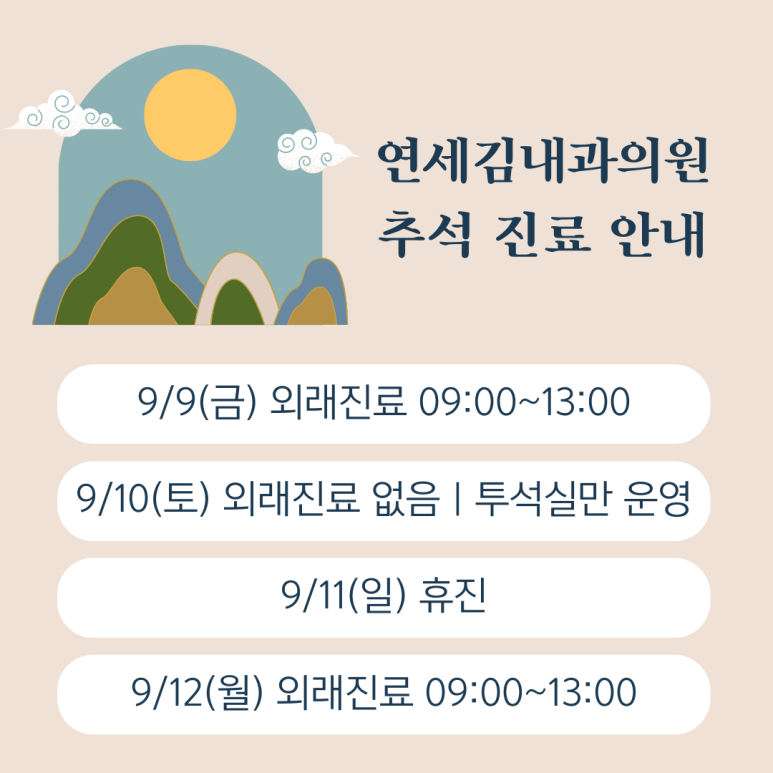 연세김내과의원
추석 진료 안내

9/9(금) 외래진료 09:00~13:00

9/10(토) 외래진료 없음 | 투석실만 운영

9/11(일) 휴진

9/12(월) 외래진료 09:00~13:00